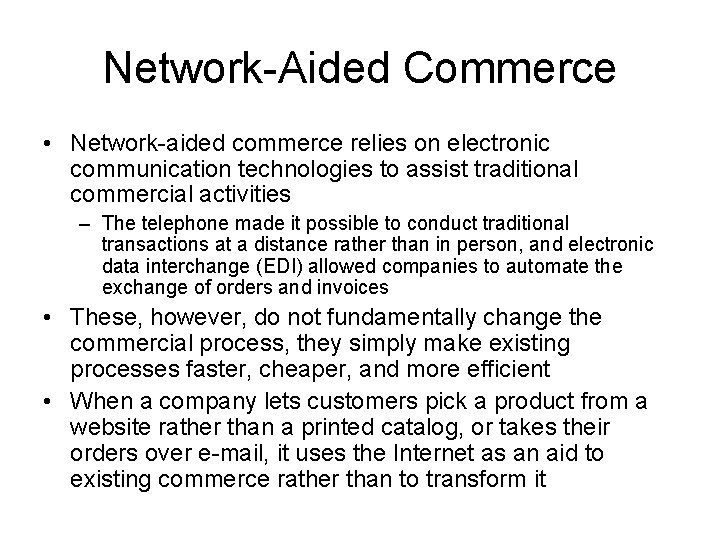 Network-Aided Commerce

• Network-aided commerce relies on electronic communication technologies to assist traditional commercial activities

– The telephone made it possible to conduct traditional transactions at a distance rather than in person, and electronic data interchange (EDI) allowed companies to automate the exchange of orders and invoices

• These, however, do not fundamentally change the commercial process, they simply make existing processes faster, cheaper, and more efficient

• When a company lets customers pick a product from a website rather than a printed catalog, or takes their orders over e-mail, it uses the Internet as an aid to existing commerce rather than to transform it